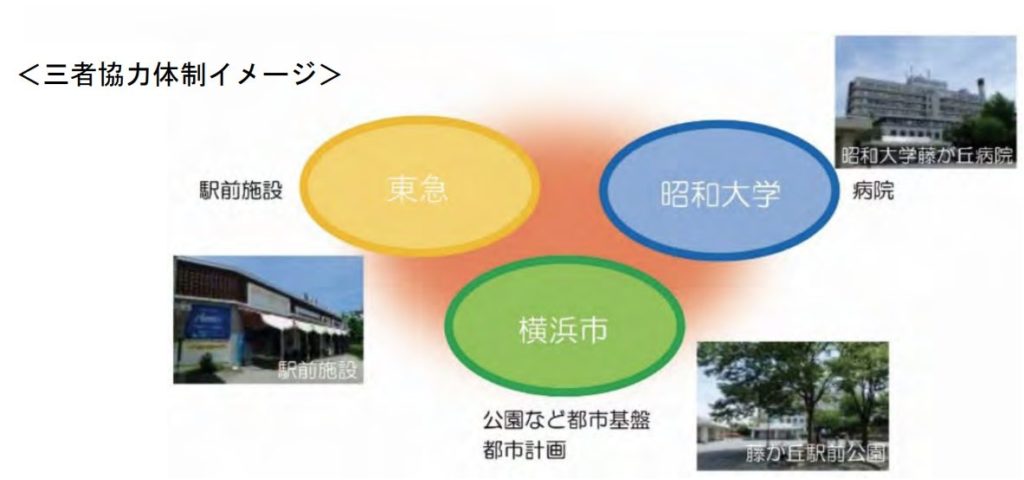 ＜三者協力体制イメージ＞

昭和大学藤が丘病院

駅前施設

東急

昭和大学

病院

駅前施設

横浜市

公園など都市基盤
都市計画

藤が丘駅前公園